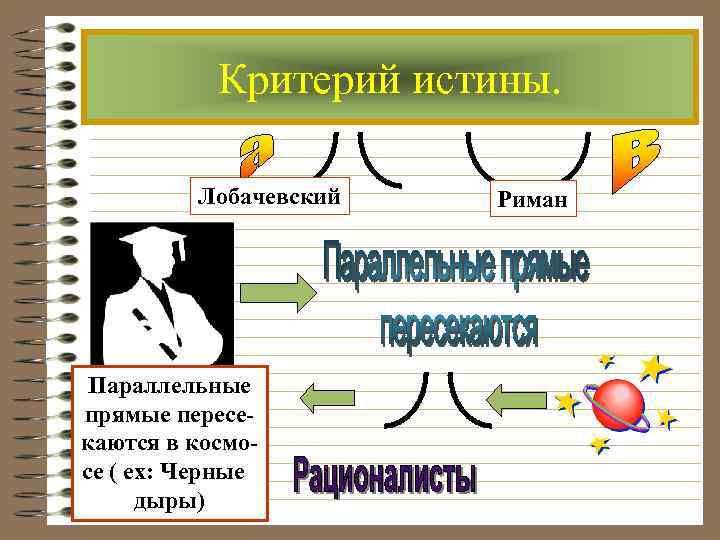 Критерий истины.

а

в

Лобачевский

Риман

Параллельные прямые пересекаются

Параллельные прямые пересекаются в космосе ( ex: Черные дыры)

Рационалисты